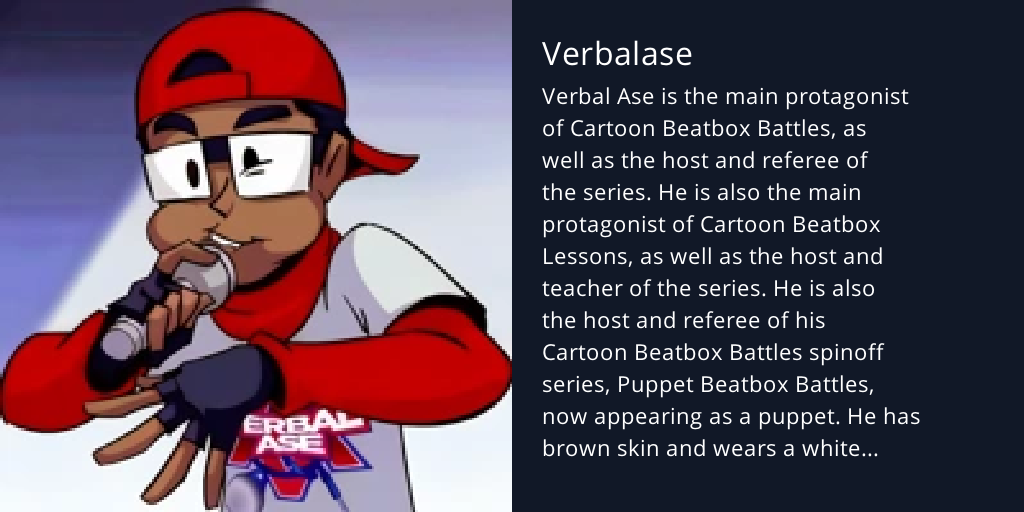 ERBAL
ASE

Verbalase

Verbal Ase is the main protagonist of Cartoon Beatbox Battles, as well as the host and referee of the series. He is also the main protagonist of Cartoon Beatbox Lessons, as well as the host and teacher of the series. He is also the host and referee of his Cartoon Beatbox Battles spinoff series, Puppet Beatbox Battles, now appearing as a puppet. He has brown skin and wears a white...